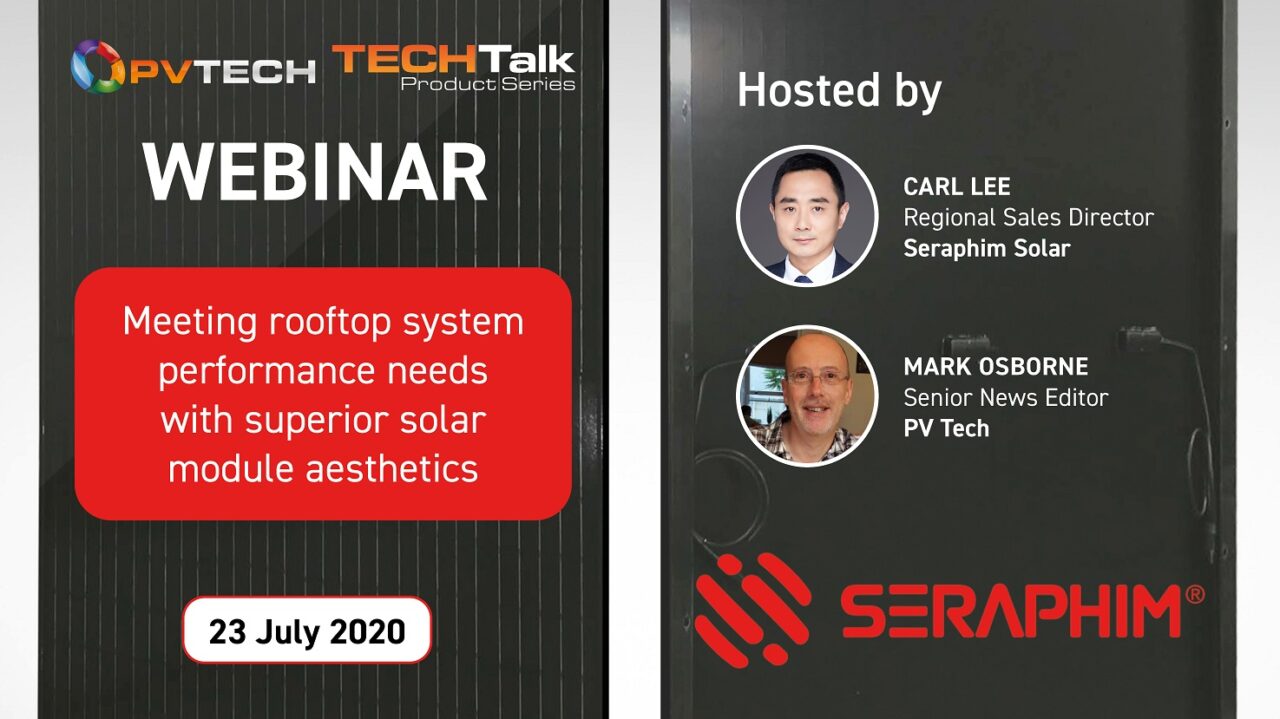 PVTECH TECHTalk Product Series

WEBINAR

Meeting rooftop system performance needs with superior solar module aesthetics

23 July 2020

Hosted by

CARL LEE
Regional Sales Director
Seraphim Solar

MARK OSBORNE
Senior News Editor
PV Tech

SERAPHIM®